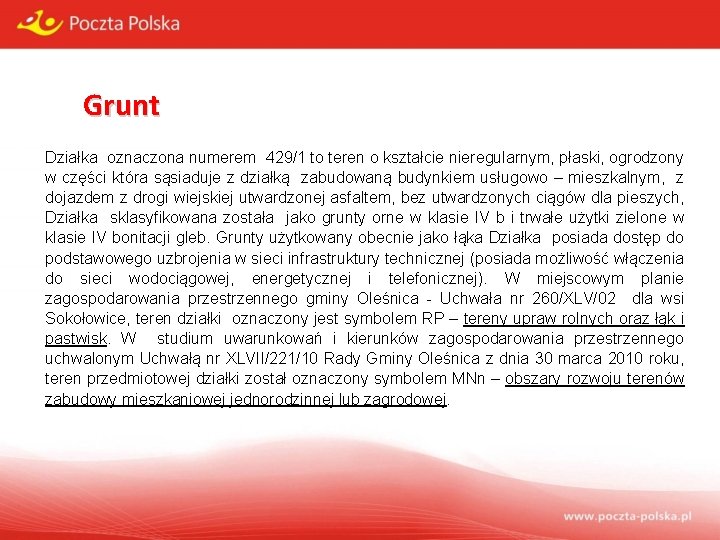 Poczta Polska

Grunt

Działka oznaczona numerem 429/1 to teren o kształcie nieregularnym, płaski, ogrodzony w części która sąsiaduje z działką zabudowaną budynkiem usługowo – mieszkalnym, z dojazdem z drogi wiejskiej utwardzonej asfaltem, bez utwardzonych ciągów dla pieszych, Działka sklasyfikowana została jako grunty orne w klasie IV b i trwałe użytki zielone w klasie IV bonitacji gleb. Grunty użytkowany obecnie jako łąka Działka posiada dostęp do podstawowego uzbrojenia w sieci infrastruktury technicznej (posiada możliwość włączenia do sieci wodociągowej, energetycznej i telefonicznej). W miejscowym planie zagospodarowania przestrzennego gminy Oleśnica - Uchwała nr 260/XLV/02 dla wsi Sokołowice, teren działki oznaczony jest symbolem RP – tereny upraw rolnych oraz łąk i pastwisk. W studium uwarunkowań i kierunków zagospodarowania przestrzennego uchwalonym Uchwałą nr XLVII/221/10 Rady Gminy Oleśnica z dnia 30 marca 2010 roku, teren przedmiotowej działki został oznaczony symbolem MNn – obszary rozwoju terenów zabudowy mieszkaniowej jednorodzinnej lub zagrodowej.

www.poczta-polska.pl